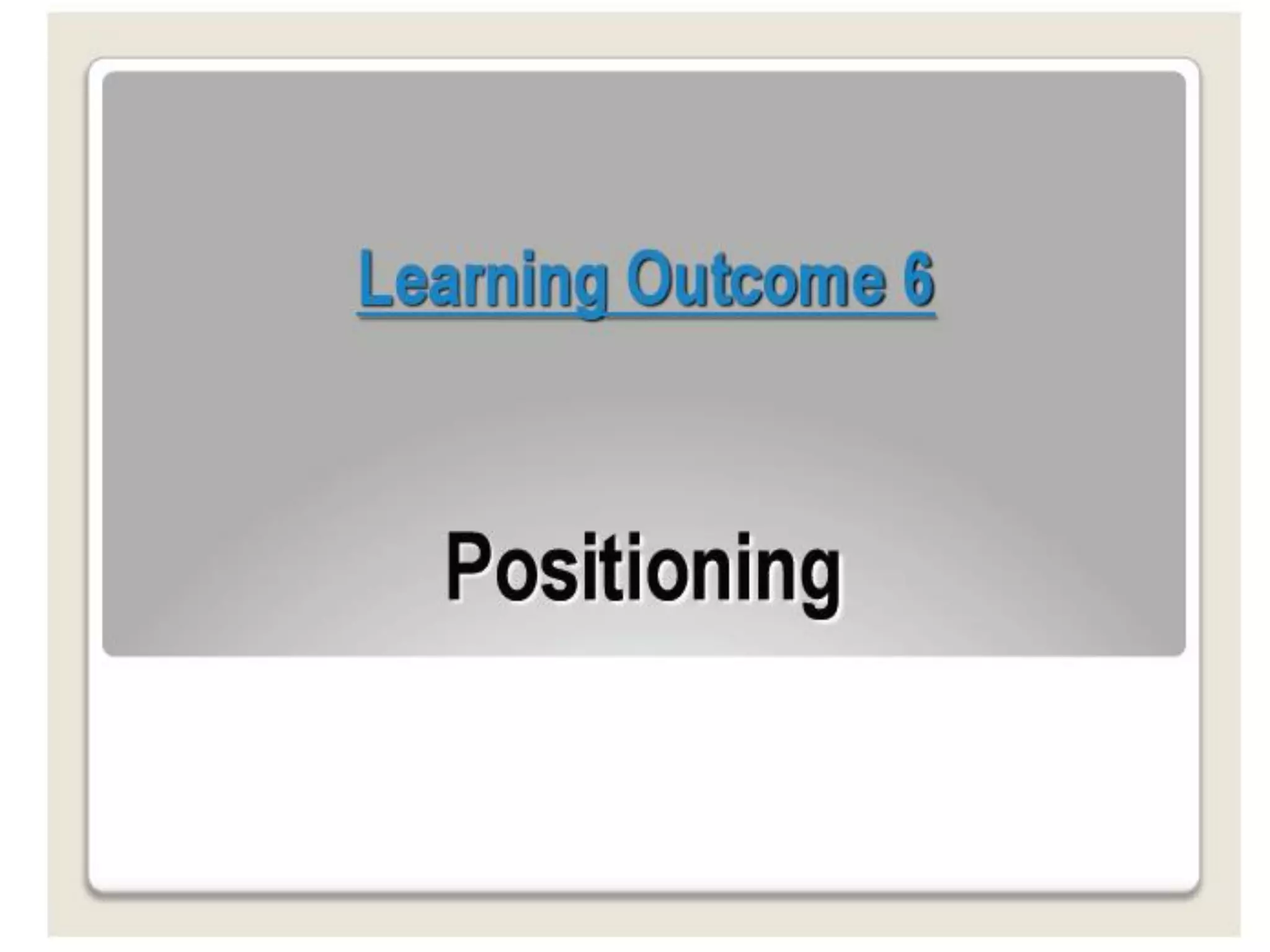 Learning Outcome 6

Positioning